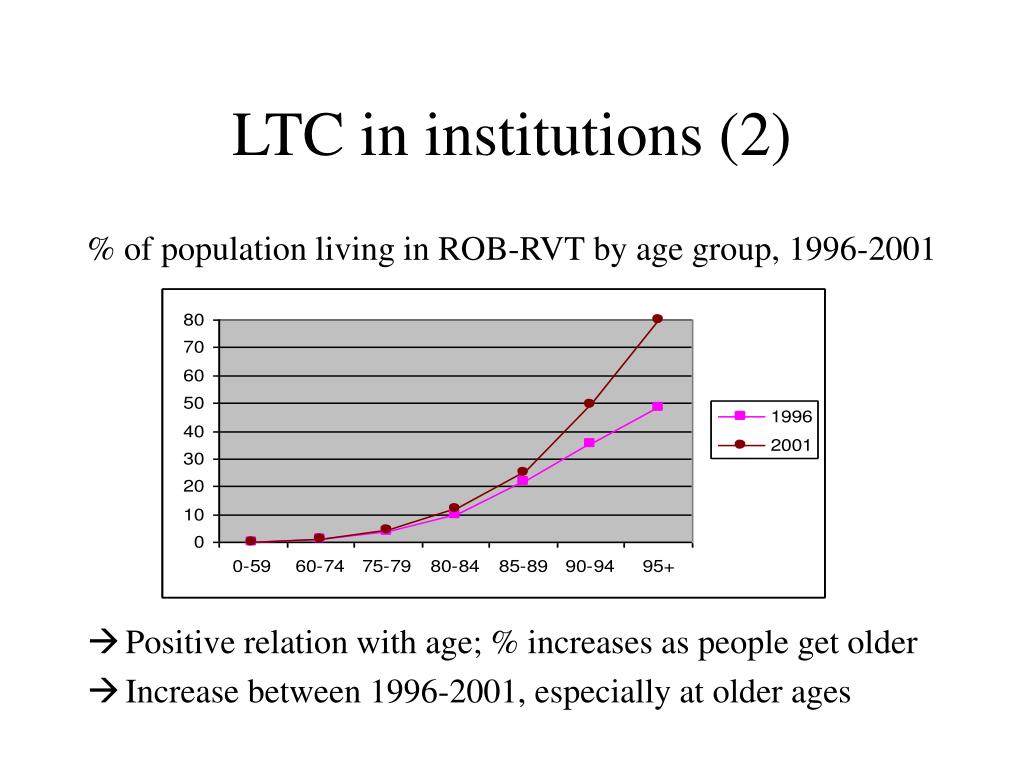 LTC in institutions (2)

% of population living in ROB-RVT by age group, 1996-2001

80
70
60
50
40
30
20
10
0

0-59 60-74 75-79 80-84 85-89 90-94 95+

1996
2001

→ Positive relation with age; % increases as people get older

→ Increase between 1996-2001, especially at older ages